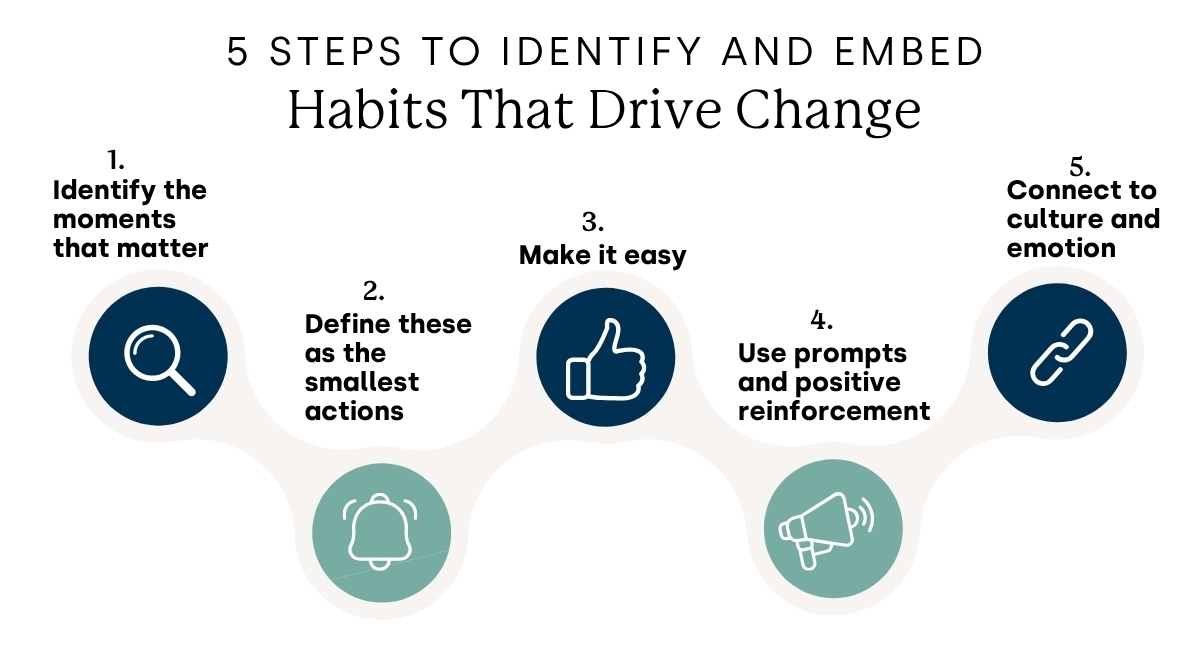 5 STEPS TO IDENTIFY AND EMBED
Habits That Drive Change

1.
Identify the moments that matter

2.
Define these as the smallest actions

3.
Make it easy

4.
Use prompts and positive reinforcement

5.
Connect to culture and emotion